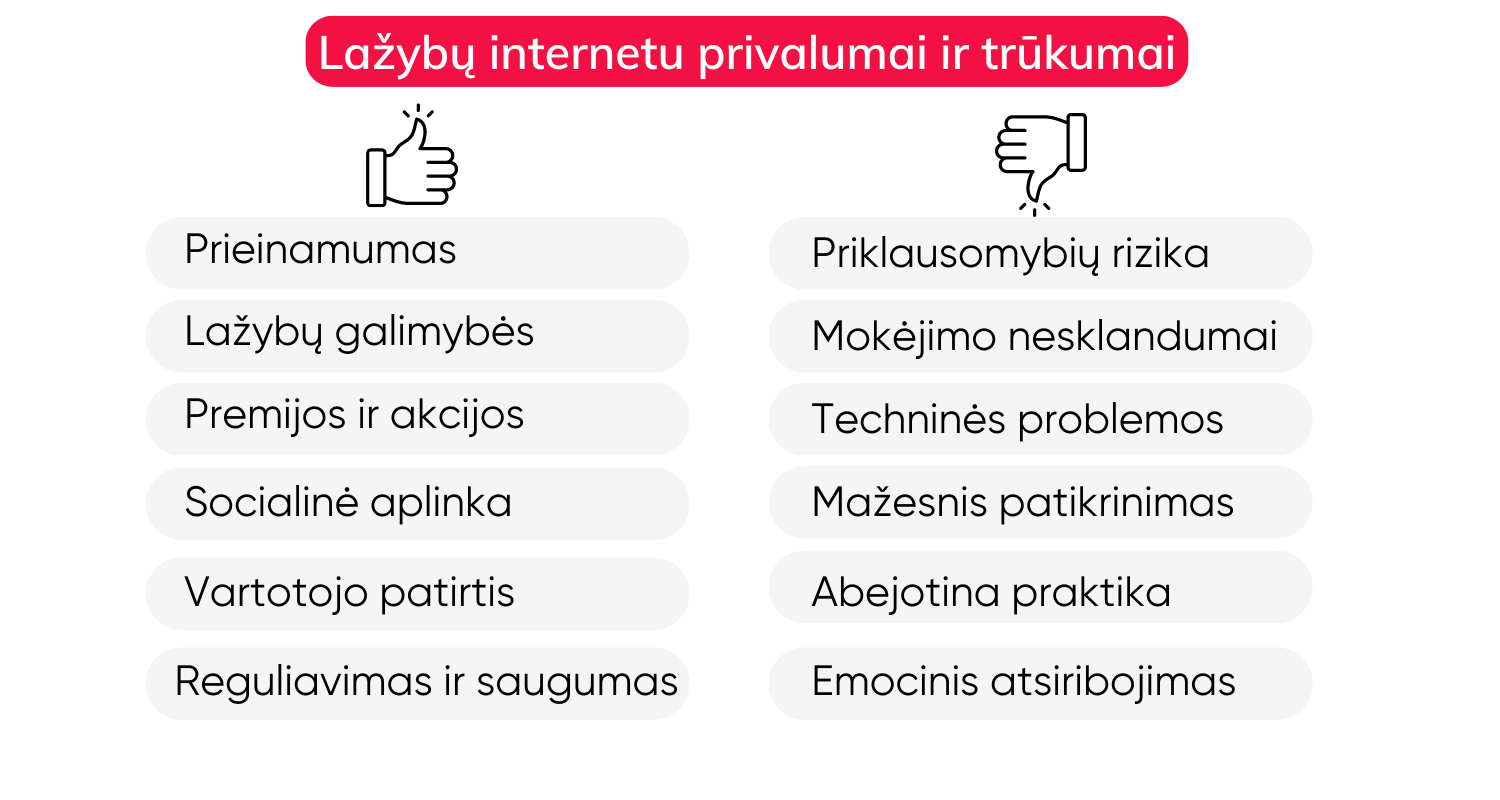 Lažybų internetu privalumai ir trūkumai

Prieinamumas

Lažybų galimybės

Premijos ir akcijos

Socialinė aplinka

Vartotojo patirtis

Reguliavimas ir saugumas

Priklausomybių rizika

Mokėjimo nesklandumai

Techninės problemos

Mažesnis patikrinimas

Abejotina praktika

Emocinis atsiribojimas